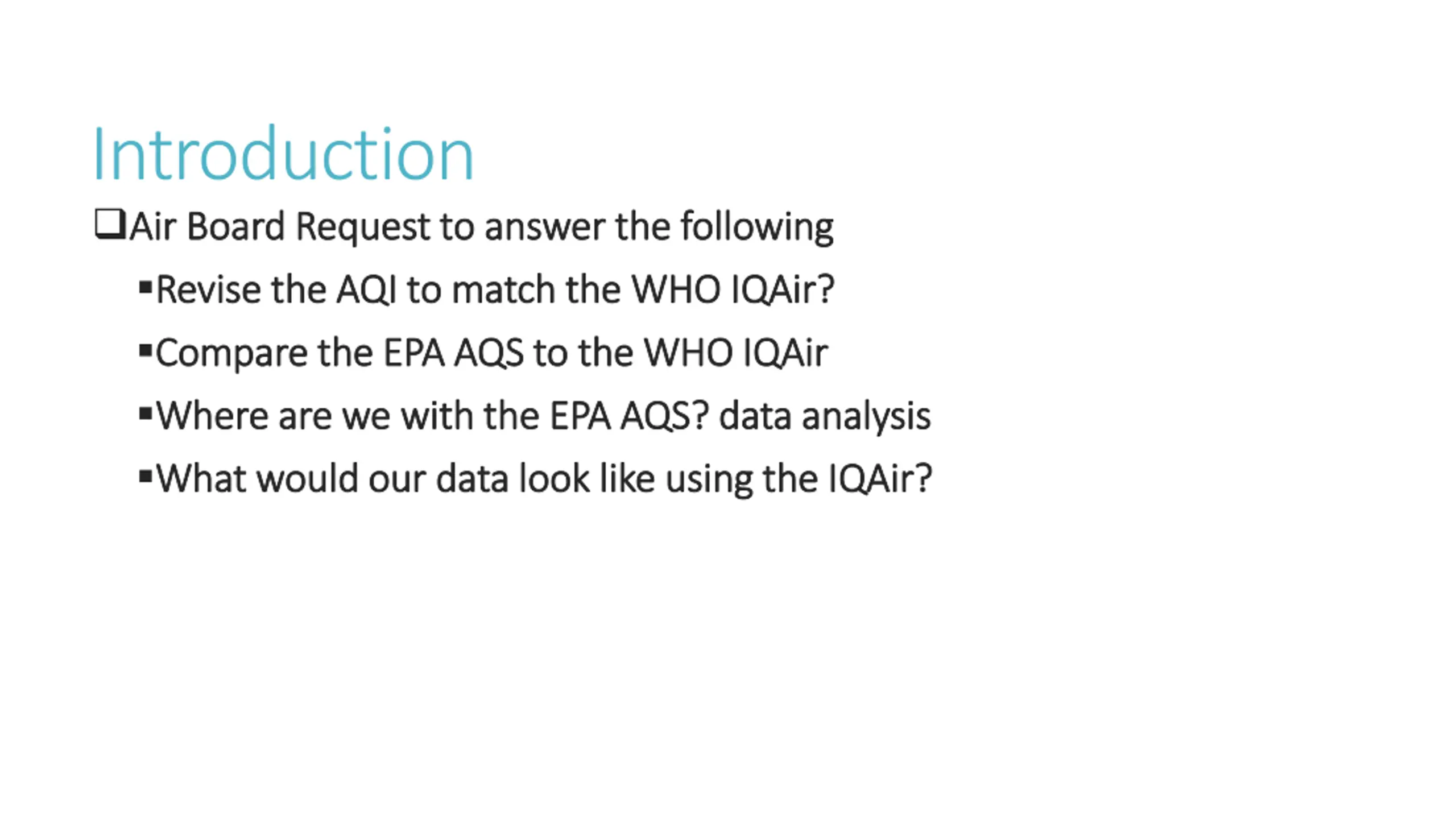 Introduction

❑Air Board Request to answer the following

▪Revise the AQI to match the WHO IQAir?

▪Compare the EPA AQS to the WHO IQAir

▪Where are we with the EPA AQS? data analysis

▪What would our data look like using the IQAir?